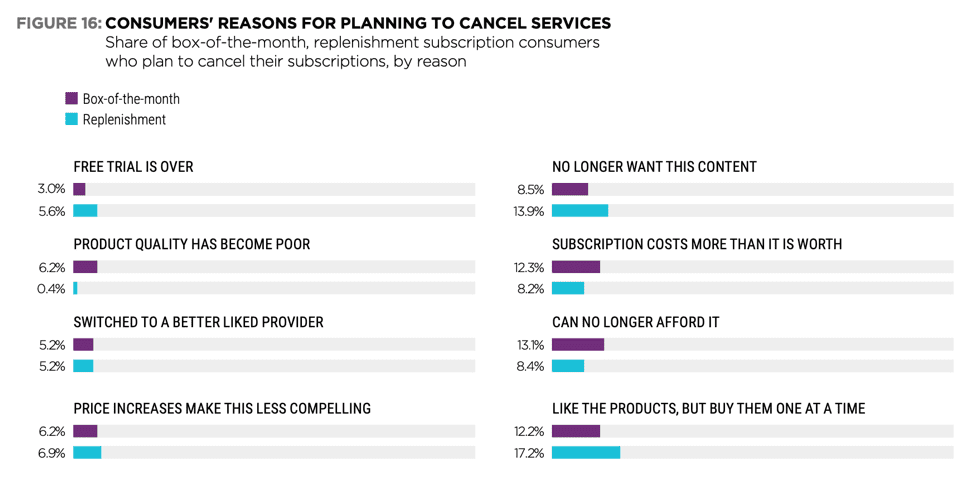 FIGURE 16: CONSUMERS' REASONS FOR PLANNING TO CANCEL SERVICES
Share of box-of-the-month, replenishment subscription consumers who plan to cancel their subscriptions, by reason

Box-of-the-month
Replenishment

FREE TRIAL IS OVER
3.0%
5.6%

PRODUCT QUALITY HAS BECOME POOR
6.2%
0.4%

SWITCHED TO A BETTER LIKED PROVIDER
5.2%
5.2%

PRICE INCREASES MAKE THIS LESS COMPELLING
6.2%
6.9%

NO LONGER WANT THIS CONTENT
8.5%
13.9%

SUBSCRIPTION COSTS MORE THAN IT IS WORTH
12.3%
8.2%

CAN NO LONGER AFFORD IT
13.1%
8.4%

LIKE THE PRODUCTS, BUT BUY THEM ONE AT A TIME
12.2%
17.2%